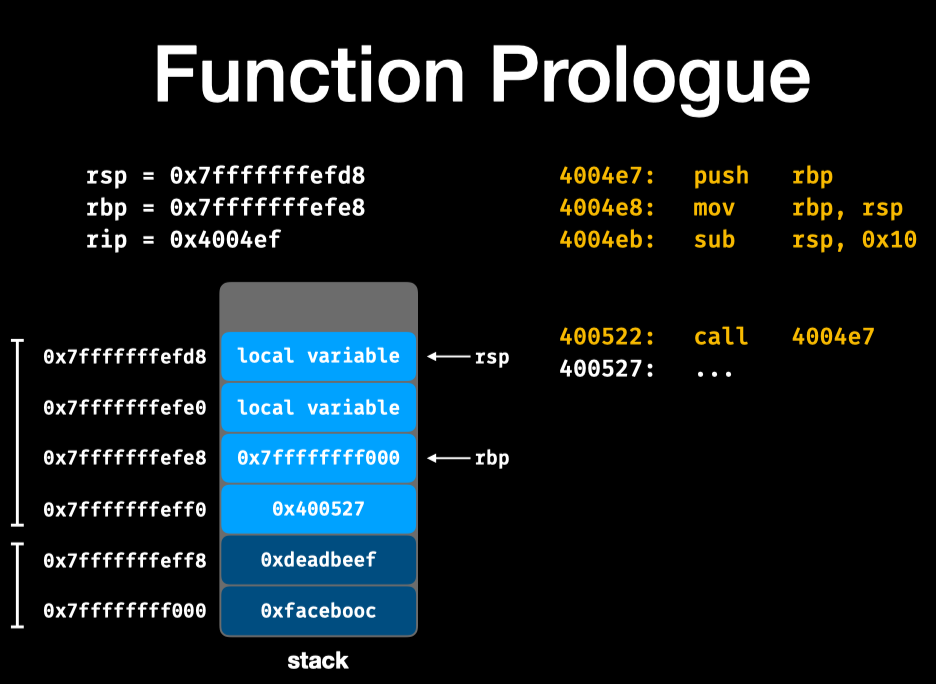 Function Prologue

rsp = 0x7fffffffefd8
rbp = 0x7fffffffefe8
rip = 0x4004ef

4004e7: push rbp
4004e8: mov rbp, rsp
4004eb: sub rsp, 0x10

400522: call 4004e7
400527: ...

0x7fffffffefd8 local variable ← rsp
0x7fffffffefe0 local variable
0x7fffffffefe8 0x7ffffffff000 ← rbp
0x7fffffffeff0 0x400527
0x7fffffffeff8 0xdeadbeef
0x7ffffffff000 0xfacebooc

stack